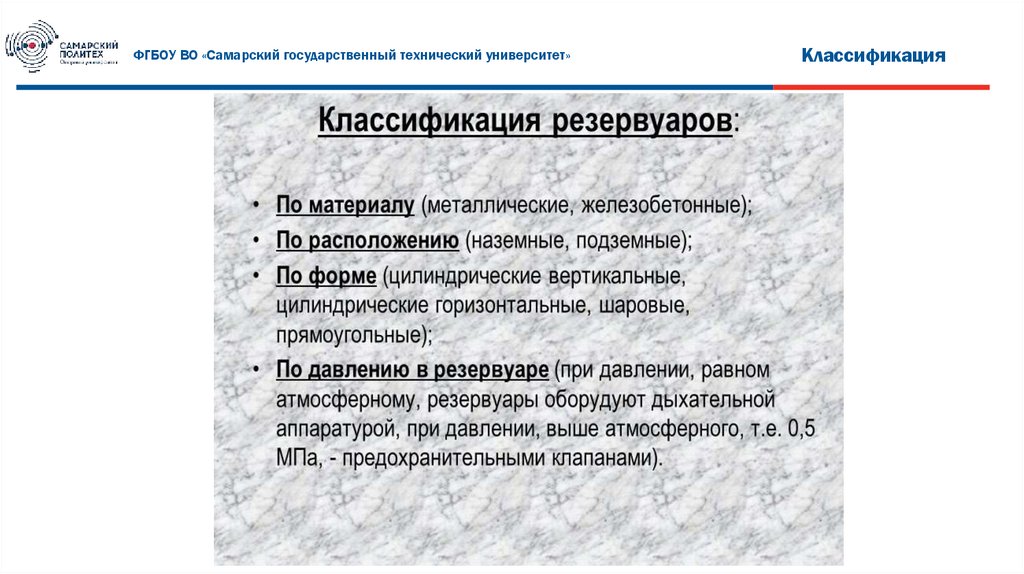 САМАРСКИЙ ПОЛИТЕХ
Опорный университет

ФГБОУ ВО «Самарский государственный технический университет»

Классификация

Классификация резервуаров:

• По материалу (металлические, железобетонные);
• По расположению (наземные, подземные);
• По форме (цилиндрические вертикальные, цилиндрические горизонтальные, шаровые, прямоугольные);
• По давлению в резервуаре (при давлении, равном атмосферному, резервуары оборудуют дыхательной аппаратурой, при давлении, выше атмосферного, т.е. 0,5 МПа, - предохранительными клапанами).